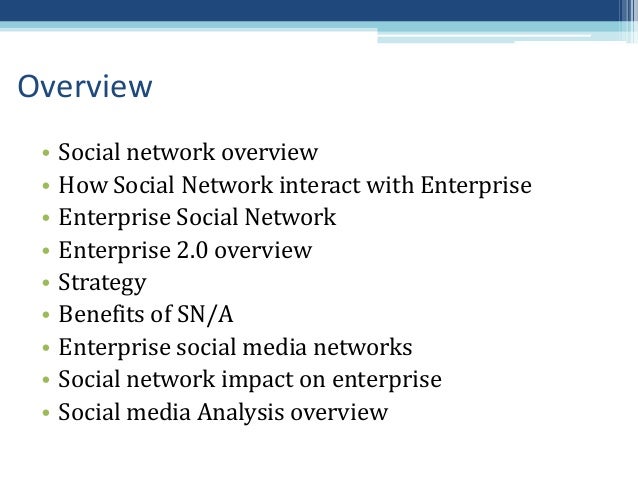 Overview

• Social network overview
• How Social Network interact with Enterprise
• Enterprise Social Network
• Enterprise 2.0 overview
• Strategy
• Benefits of SN/A
• Enterprise social media networks
• Social network impact on enterprise
• Social media Analysis overview